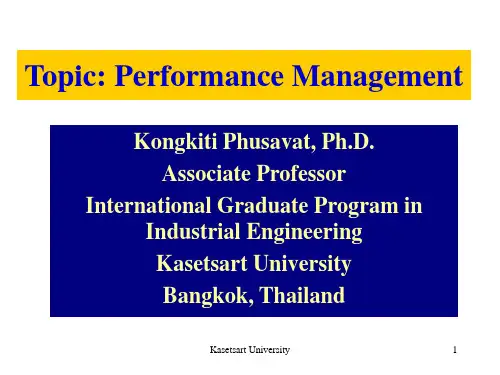 Topic: Performance Management

Kongkiti Phusavat, Ph.D.
Associate Professor
International Graduate Program in Industrial Engineering
Kasetsart University
Bangkok, Thailand

Kasetsart University

1